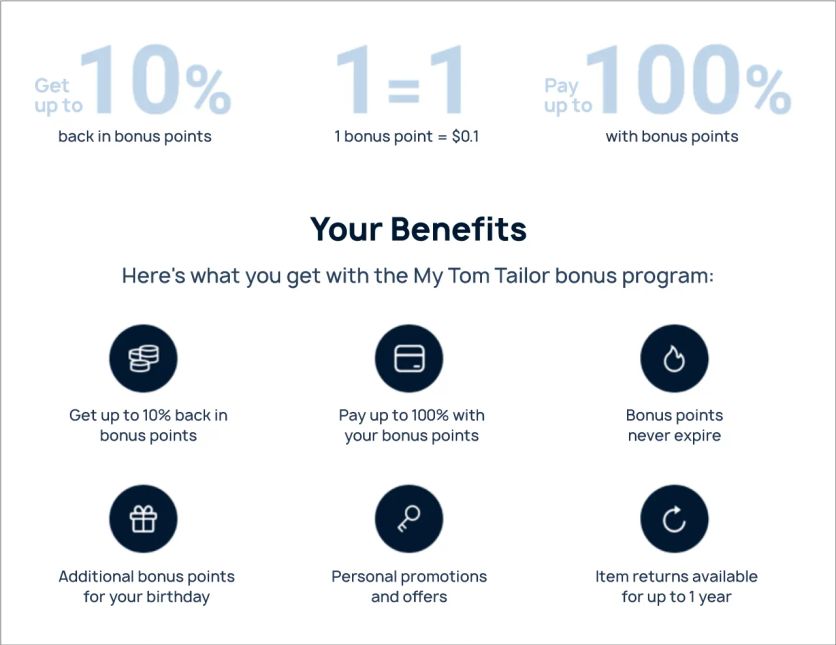 Get up to 10%
back in bonus points

1=1
1 bonus point = $0.1

Pay up to 100%
with bonus points

Your Benefits

Here's what you get with the My Tom Tailor bonus program:

Get up to 10% back in bonus points

Pay up to 100% with your bonus points

Bonus points never expire

Additional bonus points for your birthday

Personal promotions and offers

Item returns available for up to 1 year